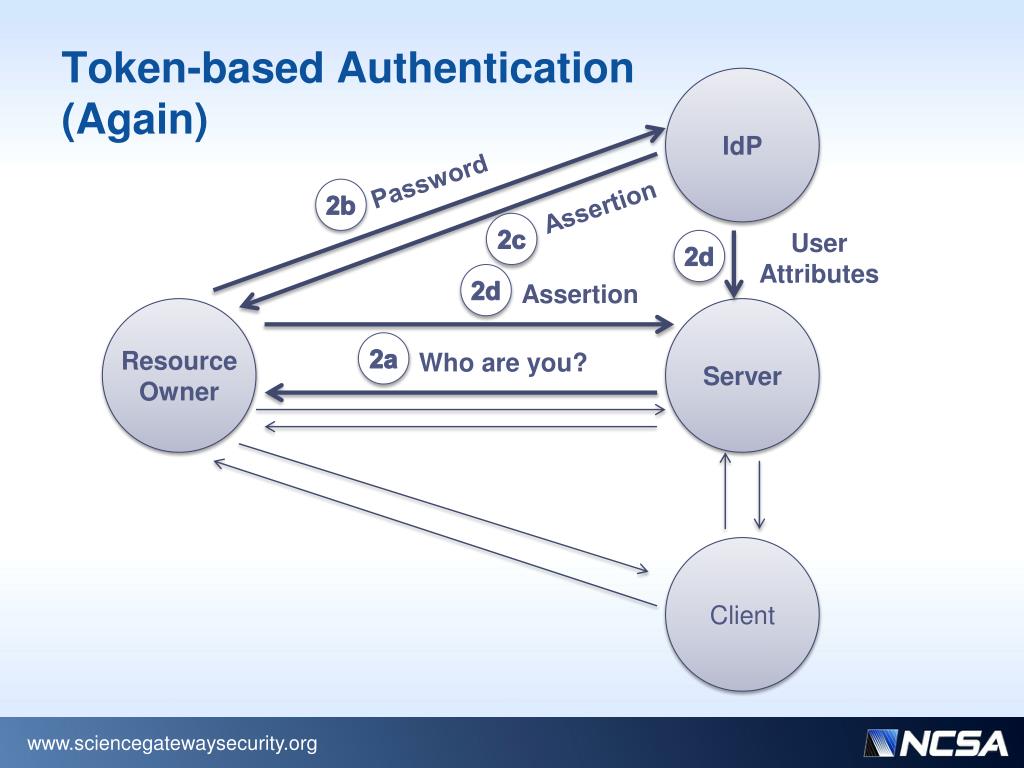 Token-based Authentication (Again)

IdP

2b Password

2c Assertion

2d User Attributes

2d Assertion

Resource Owner

2a Who are you?

Server

Client

www.sciencegatewaysecurity.org

NCSA